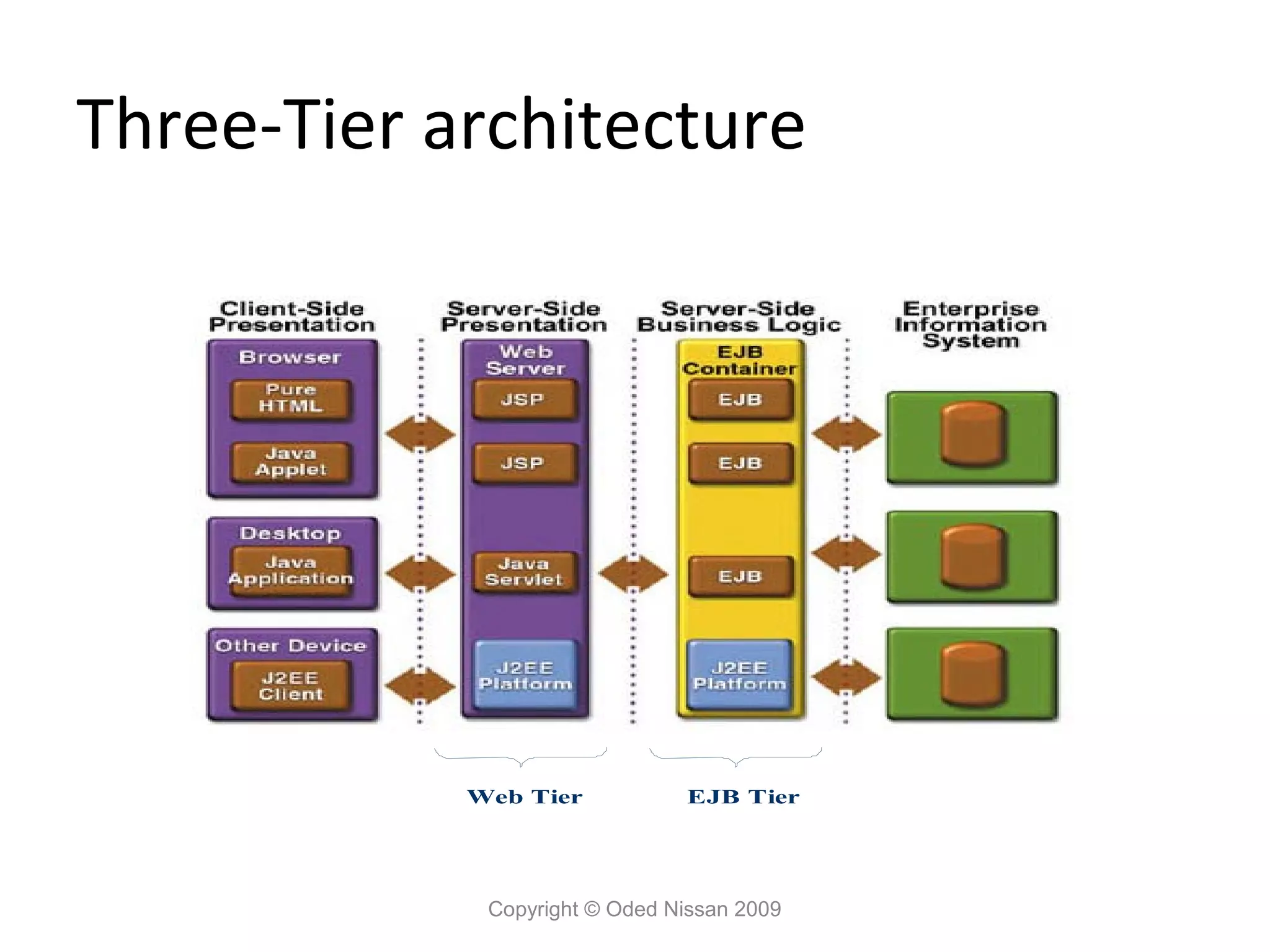 Three-Tier architecture

Client-Side Presentation

Browser

Pure HTML

Java Applet

Desktop

Java Application

Other Device

J2EE Client

Server-Side Presentation

Web Server

JSP

JSP

Java Servlet

J2EE Platform

Server-Side Business Logic

EJB Container

EJB

EJB

EJB

J2EE Platform

Enterprise Information System

Web Tier

EJB Tier

Copyright © Oded Nissan 2009